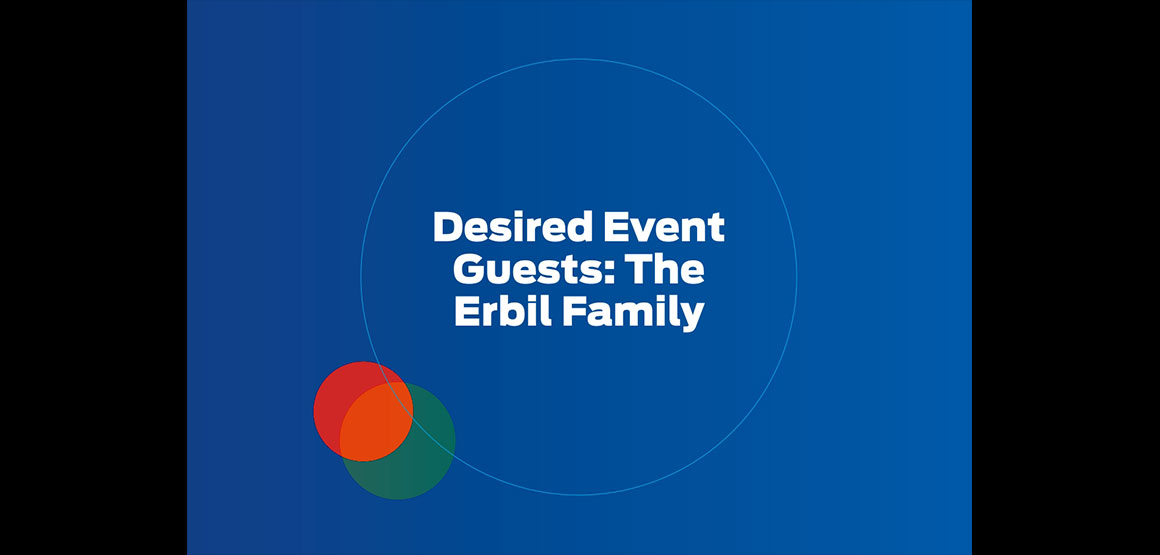 Desired Event Guests: The Erbil Family